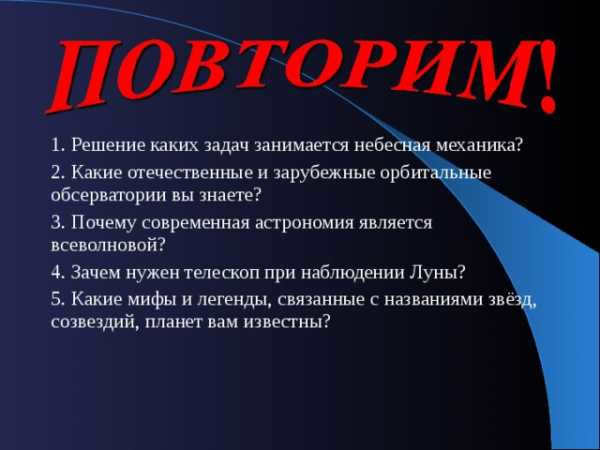 ПОВТОРИМ!

1. Решение каких задач занимается небесная механика?

2. Какие отечественные и зарубежные орбитальные обсерватории вы знаете?

3. Почему современная астрономия является всеволновой?

4. Зачем нужен телескоп при наблюдении Луны?

5. Какие мифы и легенды, связанные с названиями звёзд, созвездий, планет вам известны?